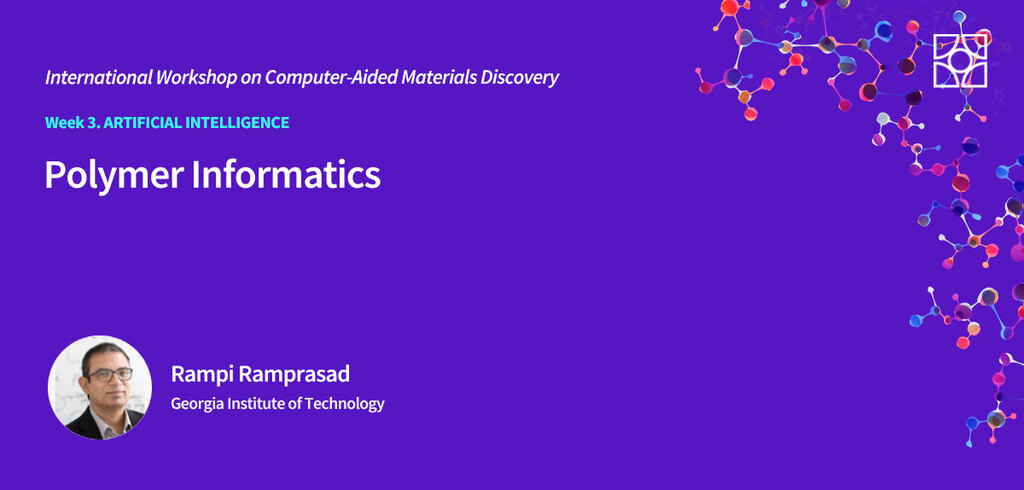 International Workshop on Computer-Aided Materials Discovery

Week 3. ARTIFICIAL INTELLIGENCE

Polymer Informatics

Rampi Ramprasad

Georgia Institute of Technology